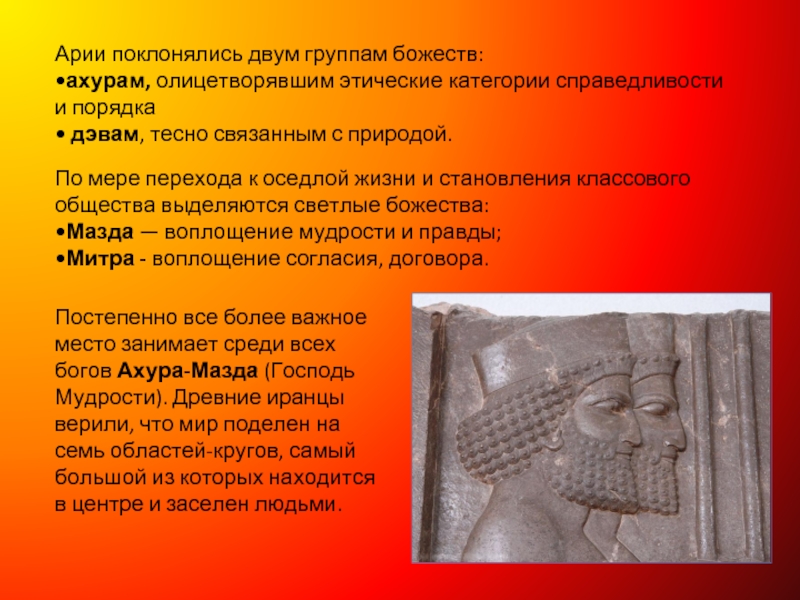 Арии поклонялись двум группам божеств:
•ахурам, олицетворявшим этические категории справедливости и порядка
• дэвам, тесно связанным с природой.

По мере перехода к оседлой жизни и становления классового общества выделяются светлые божества:
•Мазда — воплощение мудрости и правды;
•Митра - воплощение согласия, договора.

Постепенно все более важное место занимает среди всех богов Ахура-Мазда (Господь Мудрости). Древние иранцы верили, что мир поделен на семь областей-кругов, самый большой из которых находится в центре и заселен людьми.